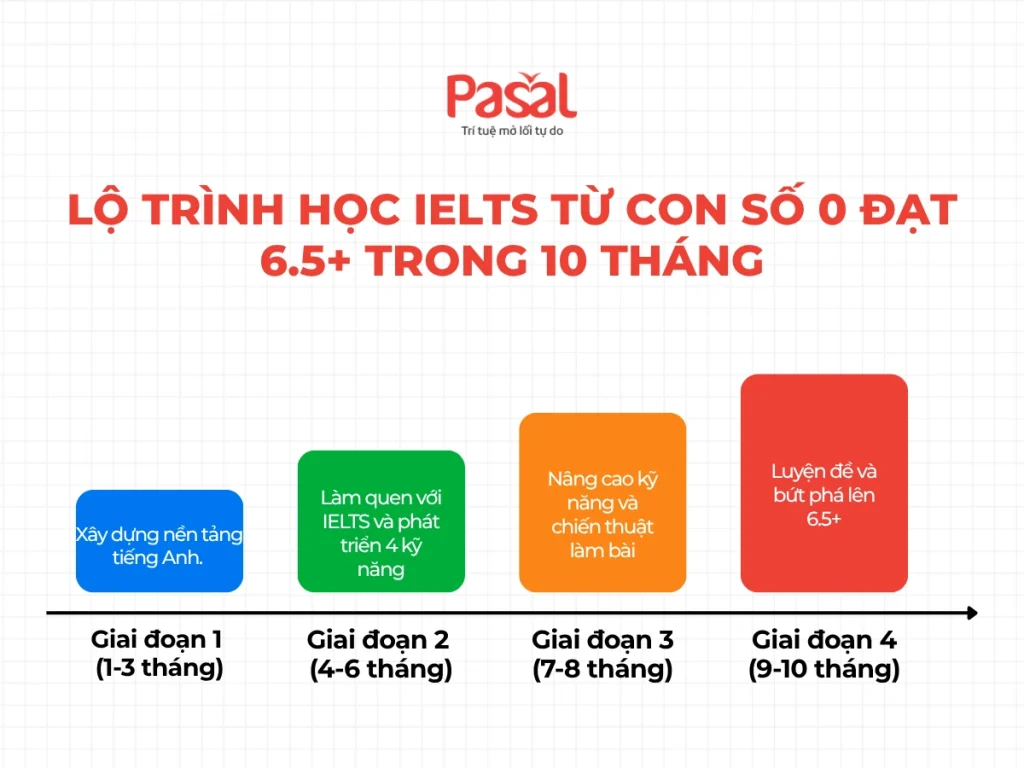 Pasal
Trí tuệ mở lối tự do

LỘ TRÌNH HỌC IELTS TỪ CON SỐ 0 ĐẠT 6.5+ TRONG 10 THÁNG

Xây dựng nền tảng tiếng Anh.

Làm quen với IELTS và phát triển 4 kỹ năng

Nâng cao kỹ năng và chiến thuật làm bài

Luyện đề và bứt phá lên 6.5+

Giai đoạn 1 (1-3 tháng)

Giai đoạn 2 (4-6 tháng)

Giai đoạn 3 (7-8 tháng)

Giai đoạn 4 (9-10 tháng)